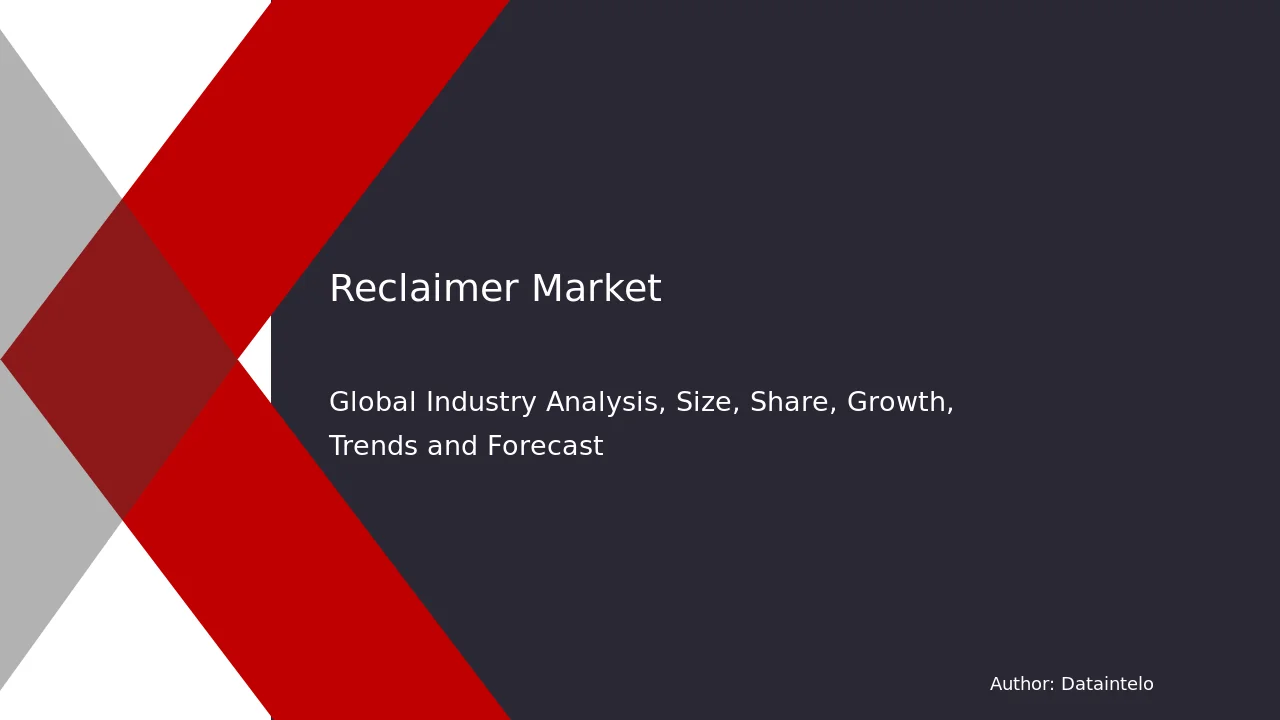 Reclaimer Market

Global Industry Analysis, Size, Share, Growth, Trends and Forecast

Author: Dataintelo